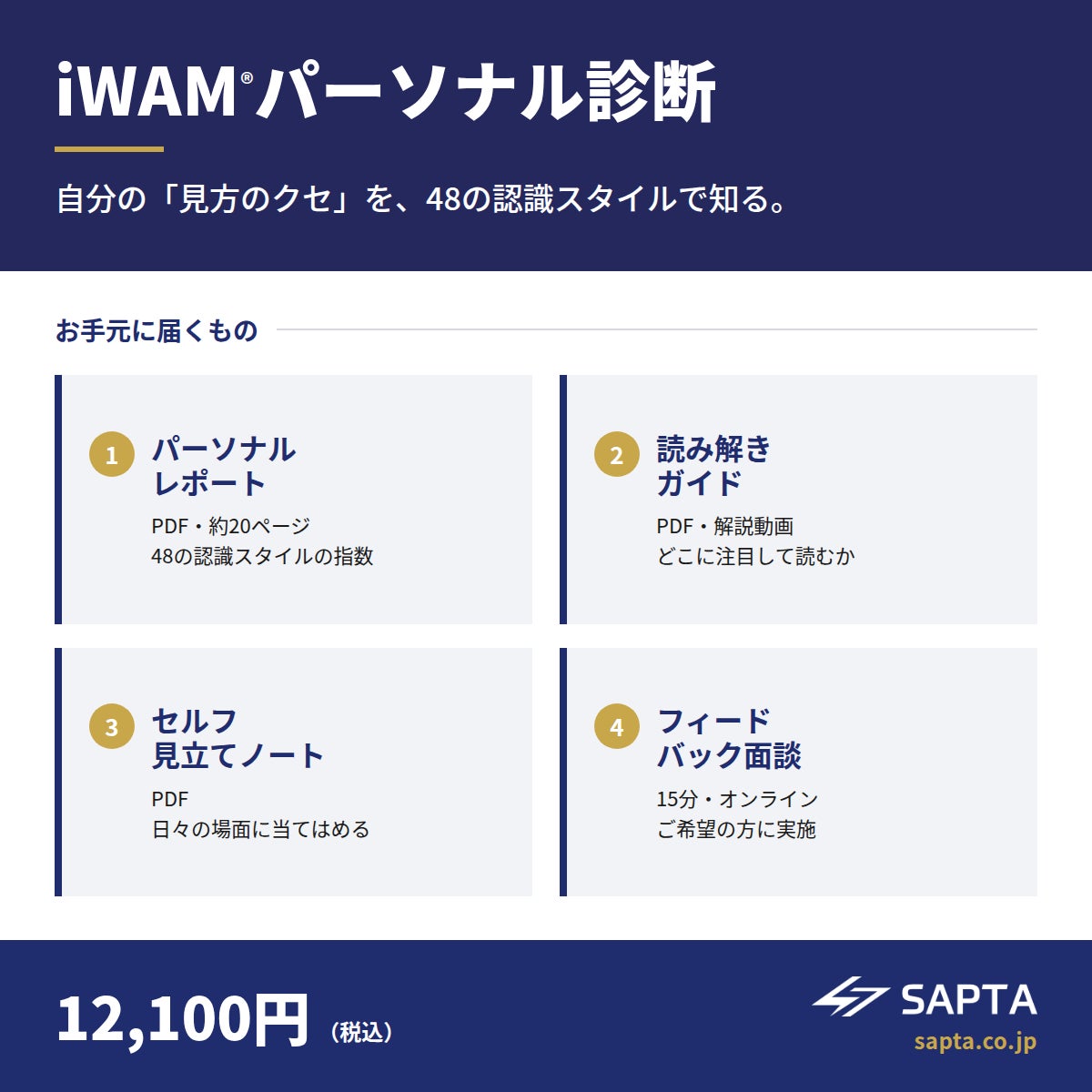 iWAM®パーソナル診断

自分の「見方のクセ」を、48の認識スタイルで知る。

お手元に届くもの

1
パーソナル
レポート
PDF・約20ページ
48の認識スタイルの指数

2
読み解き
ガイド
PDF・解説動画
どこに注目して読むか

3
セルフ
見立てノート
PDF
日々の場面に当てはめる

4
フィード
バック面談
15分・オンライン
ご希望の方に実施

12,100円（税込）

SAPTA
sapta.co.jp